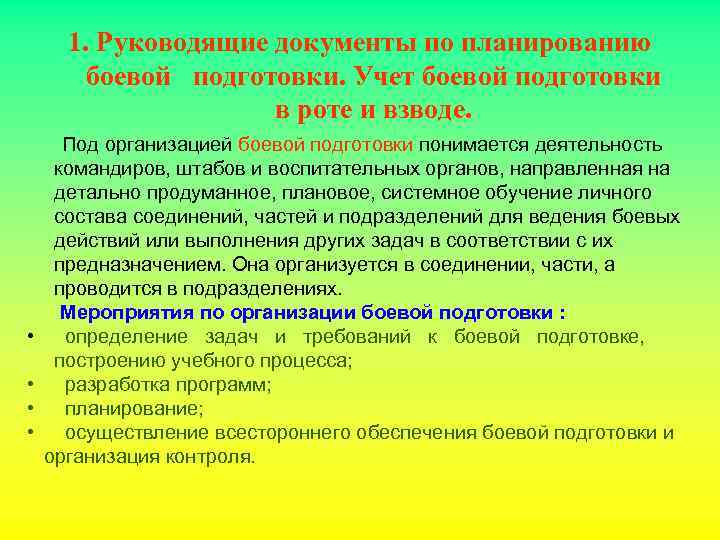 1. Руководящие документы по планированию боевой подготовки. Учет боевой подготовки в роте и взводе.

Под организацией боевой подготовки понимается деятельность командиров, штабов и воспитательных органов, направленная на детально продуманное, плановое, системное обучение личного состава соединений, частей и подразделений для ведения боевых действий или выполнения других задач в соответствии с их предназначением. Она организуется в соединении, части, а проводится в подразделениях.

Мероприятия по организации боевой подготовки :

• определение задач и требований к боевой подготовке, построению учебного процесса;
• разработка программ;
• планирование;
• осуществление всестороннего обеспечения боевой подготовки и организация контроля.